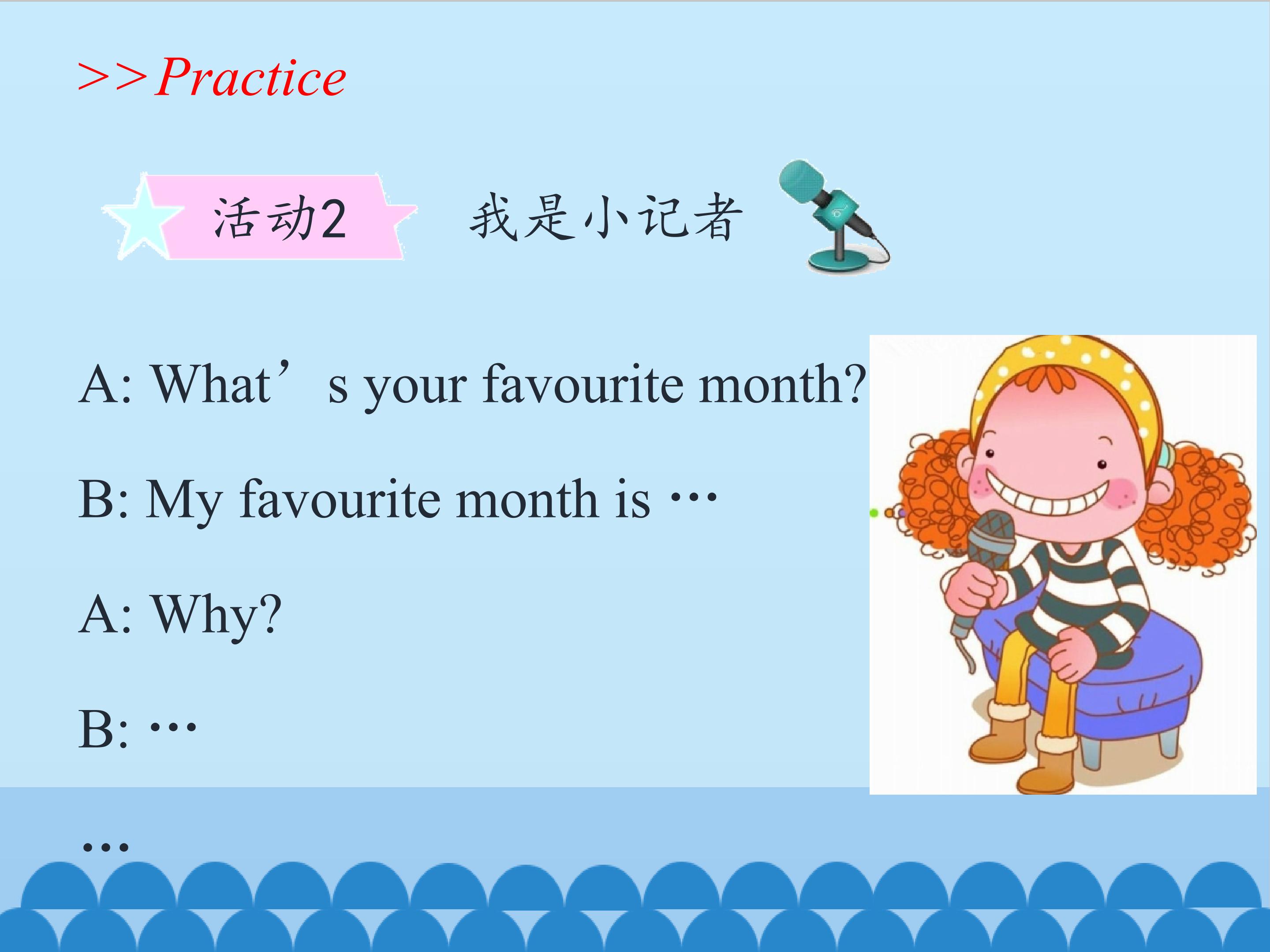 >>Practice

活动2 我是小记者

A: What’s your favourite month?

B: My favourite month is …

A: Why?

B: …

…